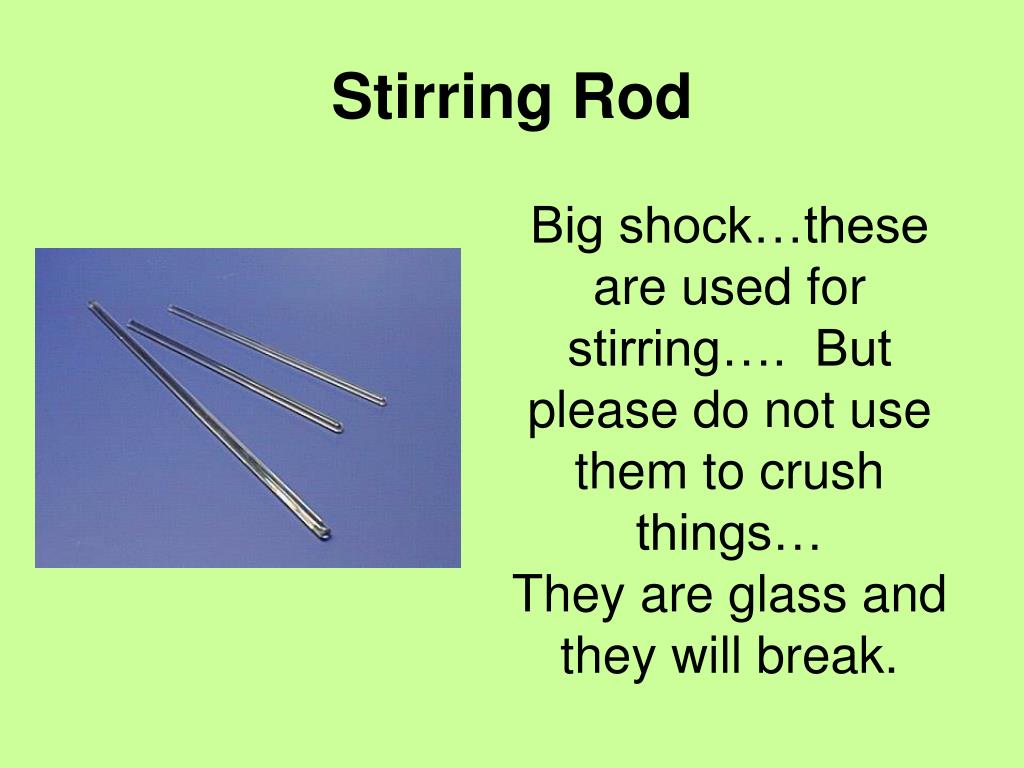 Stirring Rod

Big shock…these are used for stirring…. But please do not use them to crush things…
They are glass and they will break.